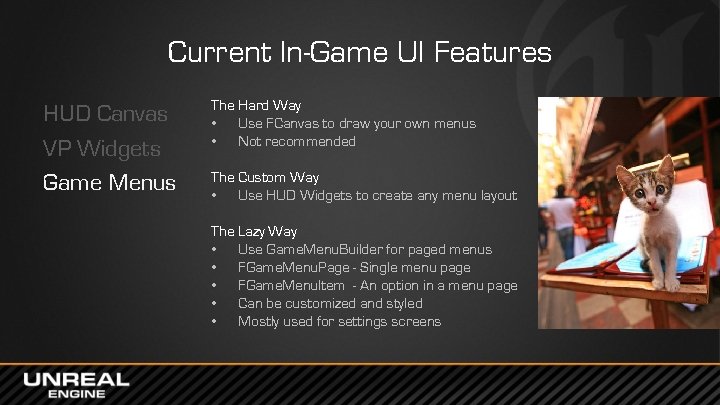 Current In-Game UI Features

HUD Canvas
VP Widgets
Game Menus

The Hard Way
• Use FCanvas to draw your own menus
• Not recommended

The Custom Way
• Use HUD Widgets to create any menu layout

The Lazy Way
• Use GameMenuBuilder for paged menus
• FGameMenuPage - Single menu page
• FGameMenuItem - An option in a menu page
• Can be customized and styled
• Mostly used for settings screens

UNREAL ENGINE